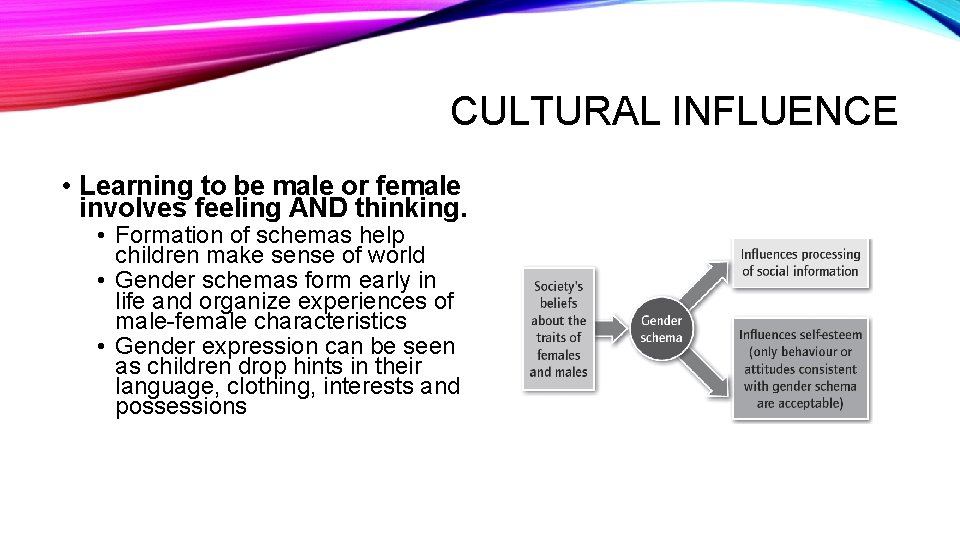 CULTURAL INFLUENCE

• Learning to be male or female involves feeling AND thinking.
• Formation of schemas help children make sense of world
• Gender schemas form early in life and organize experiences of male-female characteristics
• Gender expression can be seen as children drop hints in their language, clothing, interests and possessions

Society's beliefs about the traits of females and males

Gender schema

Influences processing of social information

Influences self-esteem (only behaviour or attitudes consistent with gender schema are acceptable)